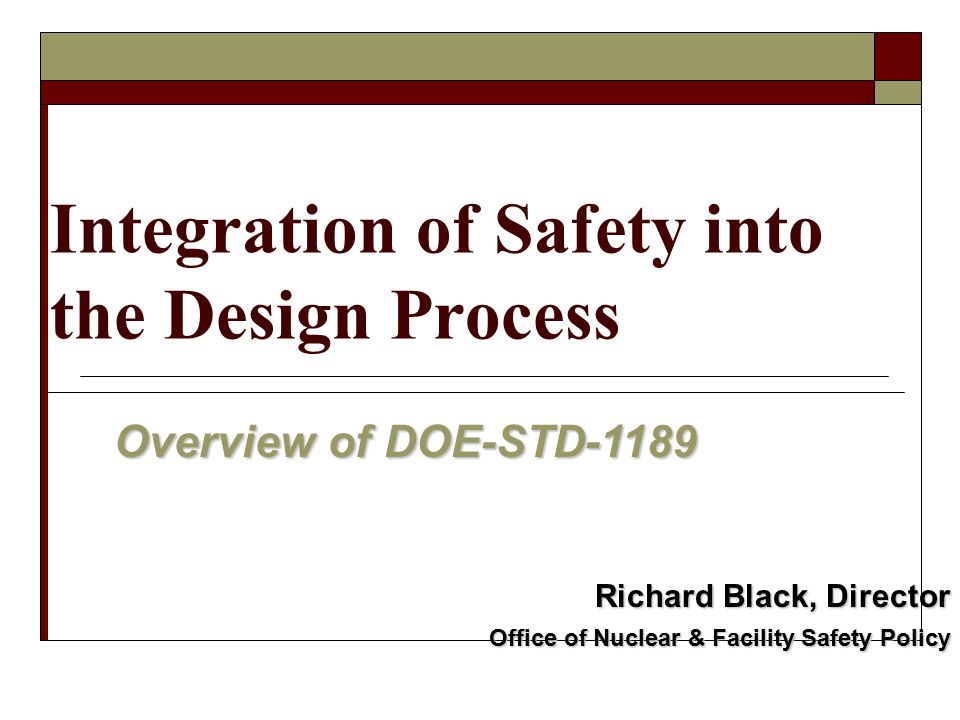 Integration of Safety into the Design Process

Overview of DOE-STD-1189

Richard Black, Director
Office of Nuclear & Facility Safety Policy